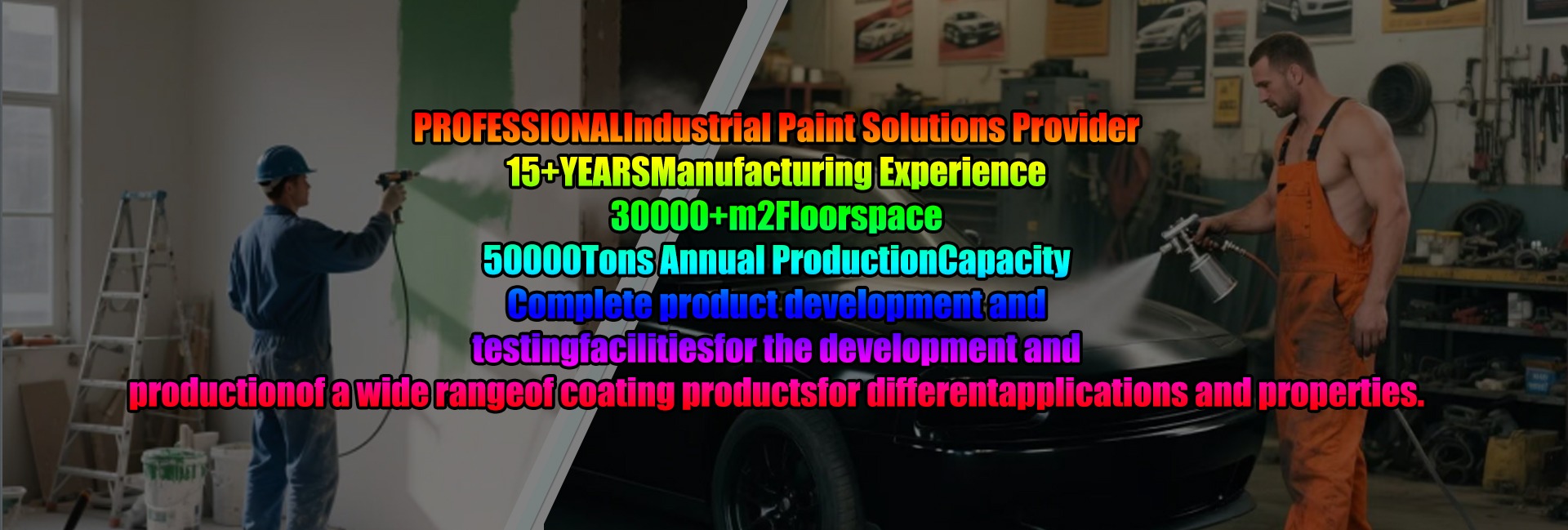 PROFESSIONALIndustrial Paint Solutions Provider
15+YEARSManufacturing Experience
30000+m2Floorspace
50000Tons Annual ProductionCapacity
Complete product development and testingfacilitiesfor the development and productionof a wide rangeof coating productsfor differentapplications and properties.